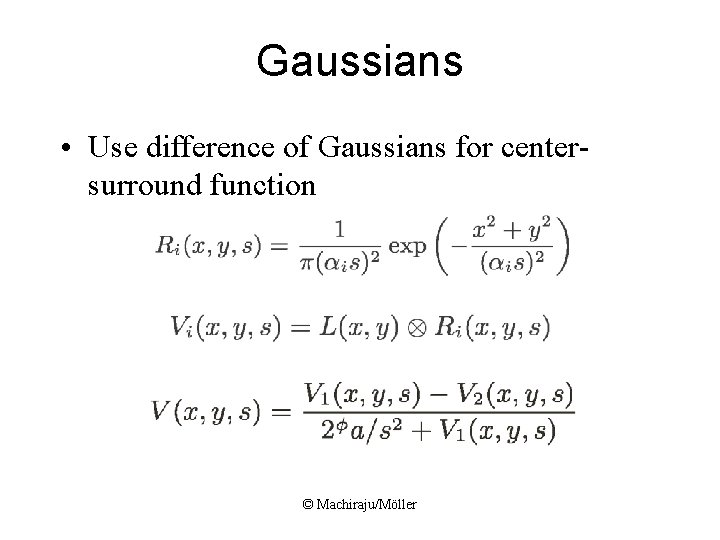 Gaussians

• Use difference of Gaussians for center-surround function

$R_i(x, y, s) = \frac{1}{\pi(\alpha_i s)^2} \exp\left(-\frac{x^2 + y^2}{(\alpha_i s)^2}\right)$

$V_i(x, y, s) = L(x, y) \otimes R_i(x, y, s)$

$V(x, y, s) = \frac{V_1(x, y, s) - V_2(x, y, s)}{2^\phi a/s^2 + V_1(x, y, s)}$

© Machiraju/Möller